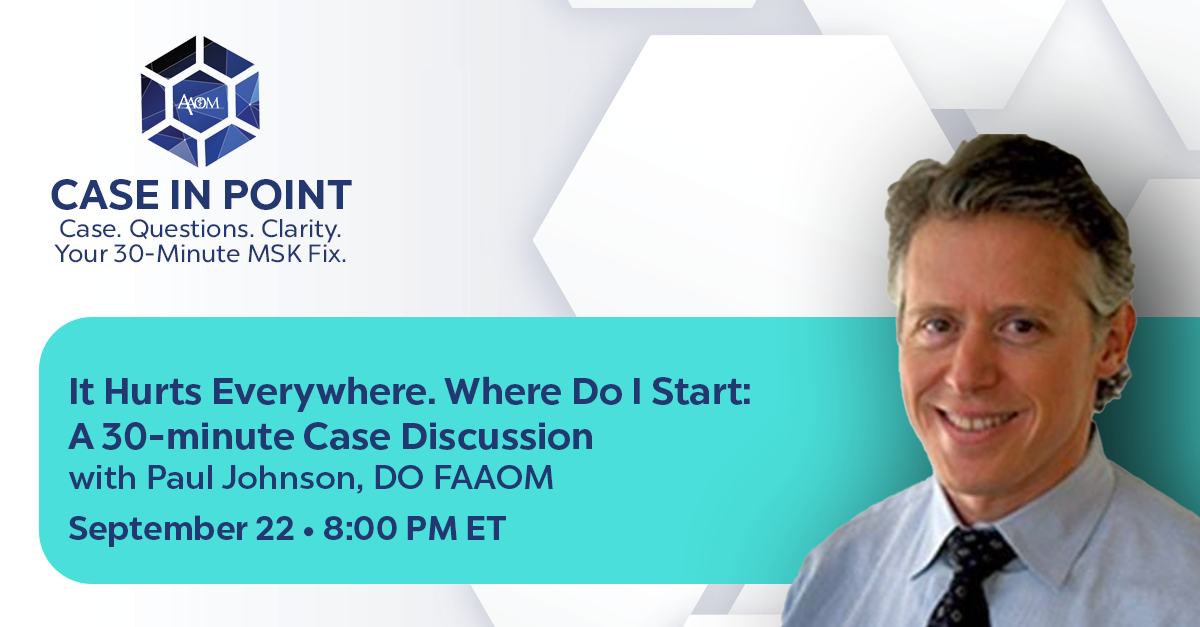 AAOM

CASE IN POINT
Case. Questions. Clarity.
Your 30-Minute MSK Fix.

It Hurts Everywhere. Where Do I Start:
A 30-minute Case Discussion
with Paul Johnson, DO FAAOM
September 22 • 8:00 PM ET